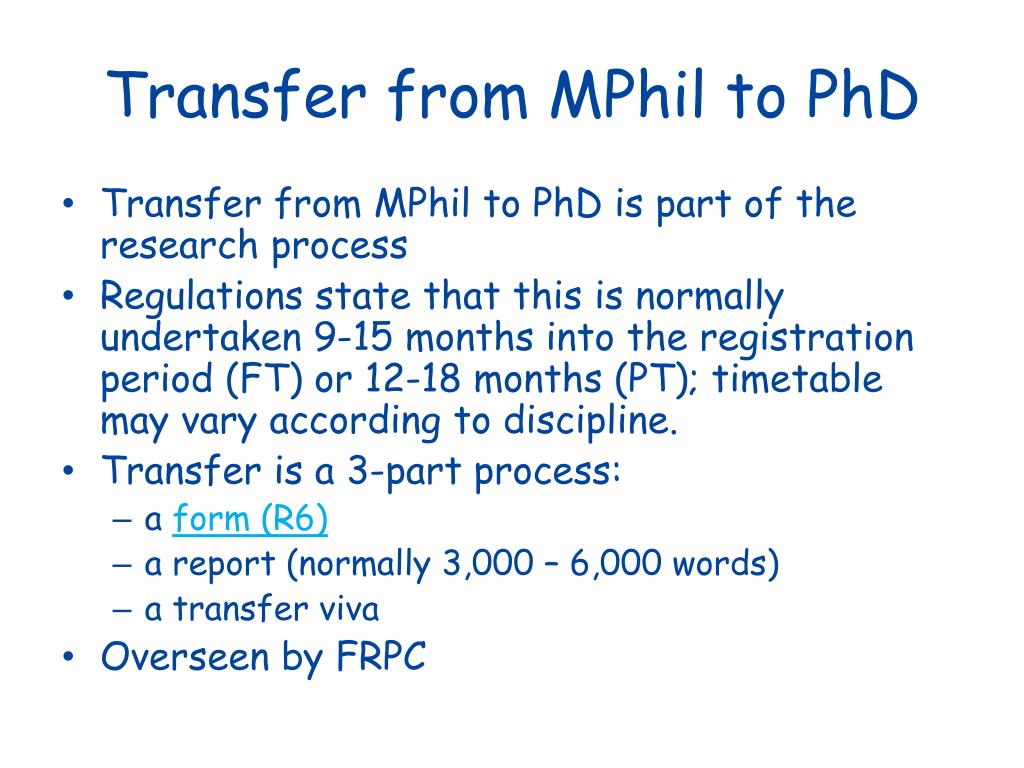 Transfer from MPhil to PhD

• Transfer from MPhil to PhD is part of the research process
• Regulations state that this is normally undertaken 9-15 months into the registration period (FT) or 12-18 months (PT); timetable may vary according to discipline.
• Transfer is a 3-part process:
– a form (R6)
– a report (normally 3,000 – 6,000 words)
– a transfer viva
• Overseen by FRPC